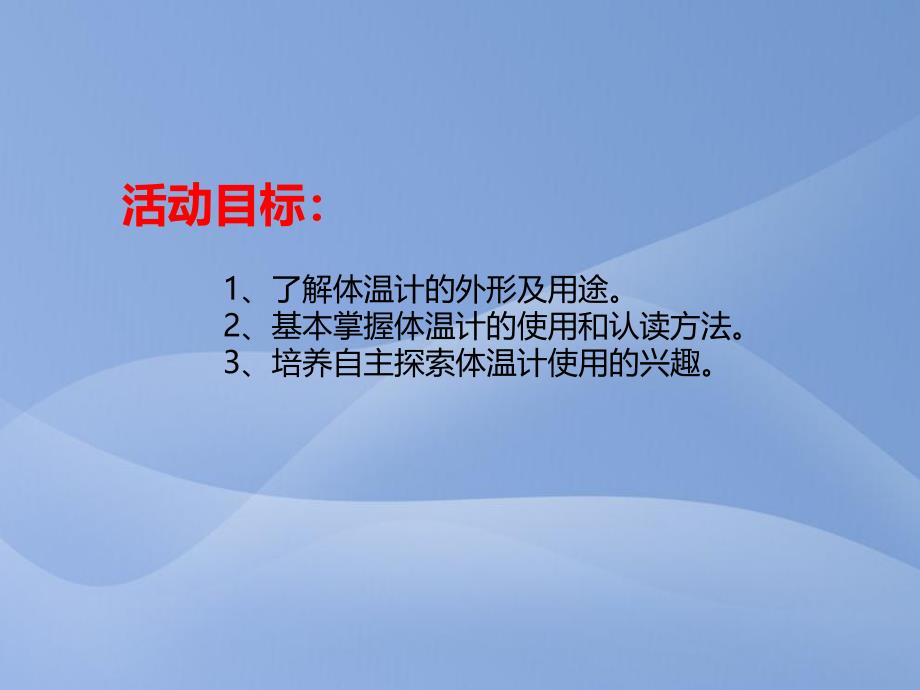 活动目标：

1、了解体温计的外形及用途。
2、基本掌握体温计的使用和认读方法。
3、培养自主探索体温计使用的兴趣。